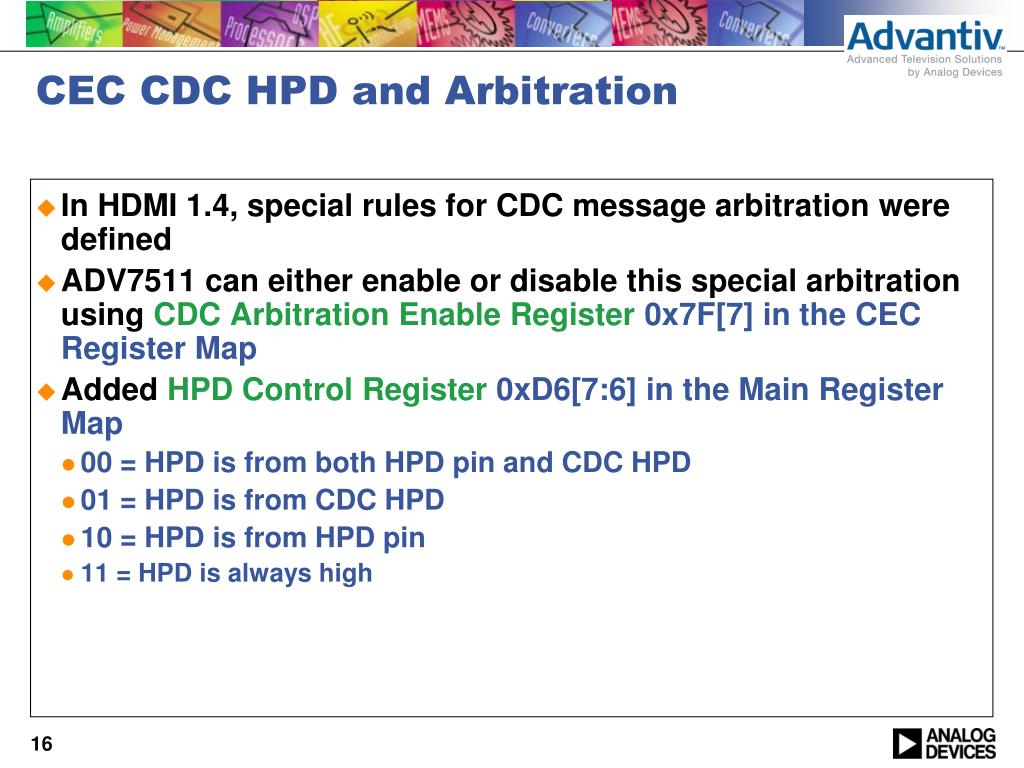 Amplifiers Power Management Processors DSP RF MEMS Converters MEMS Converters

Advantiv
Advanced Television Solutions
by Analog Devices

CEC CDC HPD and Arbitration

In HDMI 1.4, special rules for CDC message arbitration were defined

ADV7511 can either enable or disable this special arbitration using CDC Arbitration Enable Register 0x7F[7] in the CEC Register Map

Added HPD Control Register 0xD6[7:6] in the Main Register Map

00 = HPD is from both HPD pin and CDC HPD

01 = HPD is from CDC HPD

10 = HPD is from HPD pin

11 = HPD is always high

16

ANALOG DEVICES